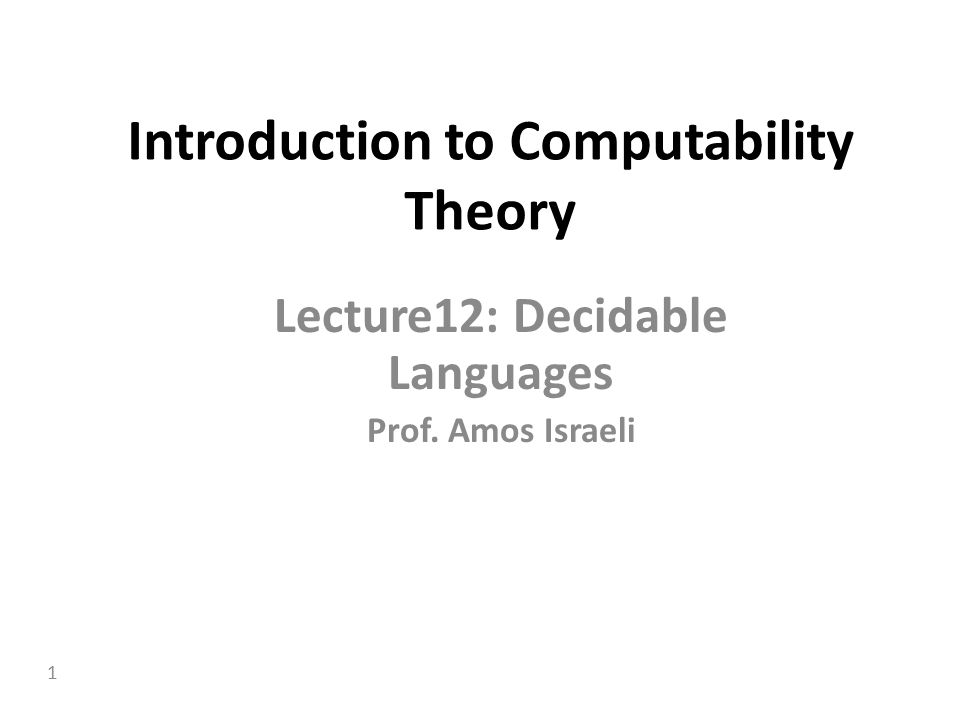 Introduction to Computability Theory

Lecture12: Decidable Languages

Prof. Amos Israeli

1